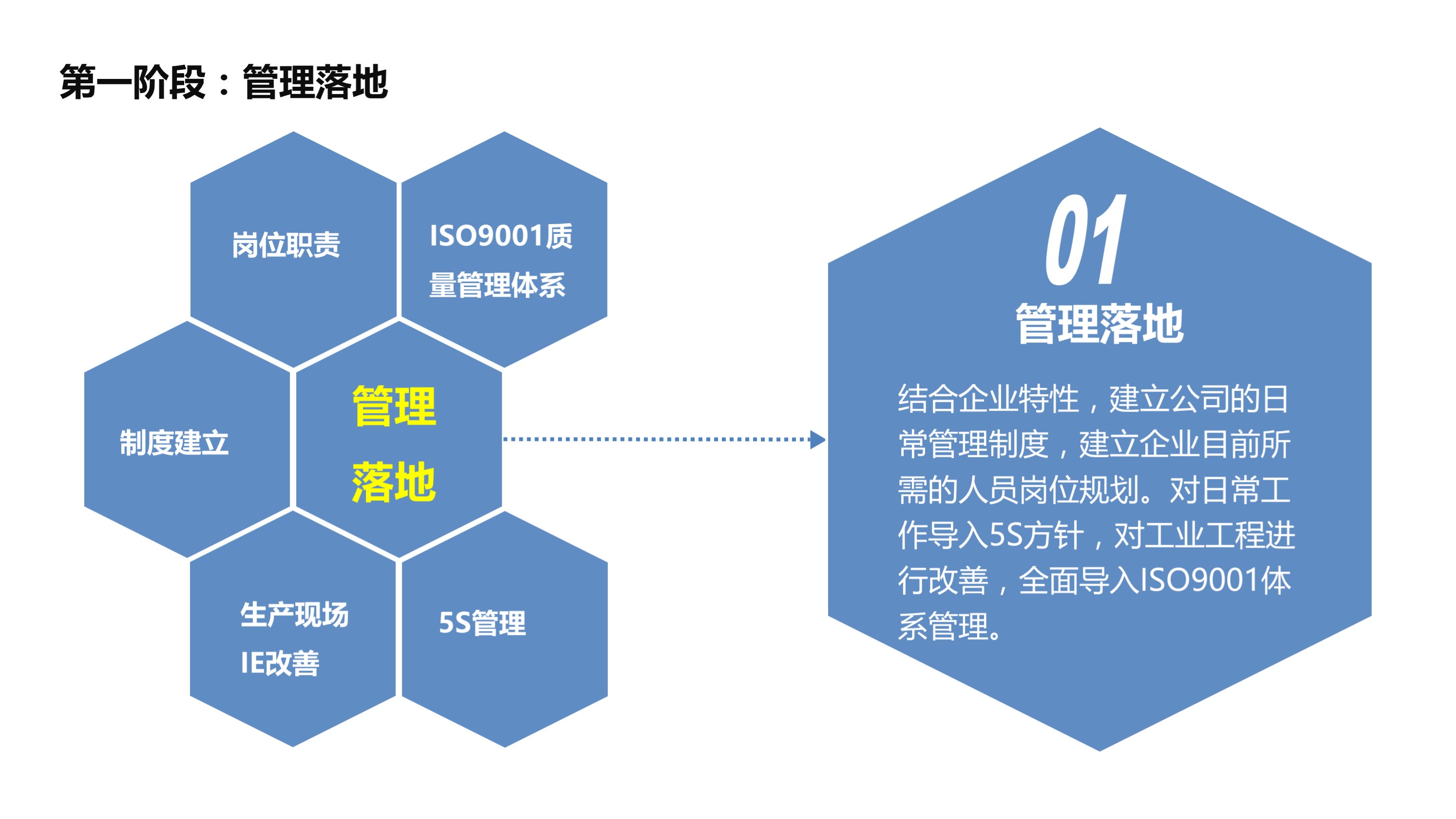 第一阶段：管理落地

岗位职责

ISO9001质量管理体系

制度建立

管理落地

生产现场IE改善

5S管理

01

管理落地

结合企业特性，建立公司的日常管理制度，建立企业目前所需的人员岗位规划。对日常工作导入5S方针，对工业工程进行改善，全面导入ISO9001体系管理。